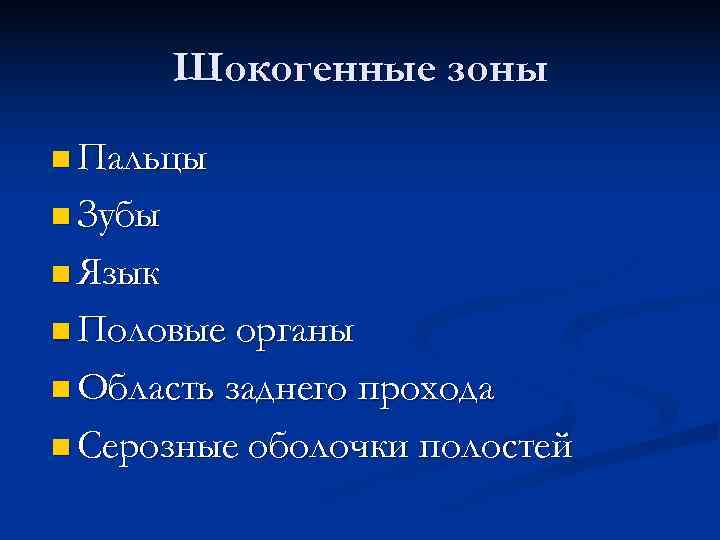 Шокогенные зоны

- Пальцы
- Зубы
- Язык
- Половые органы
- Область заднего прохода
- Серозные оболочки полостей